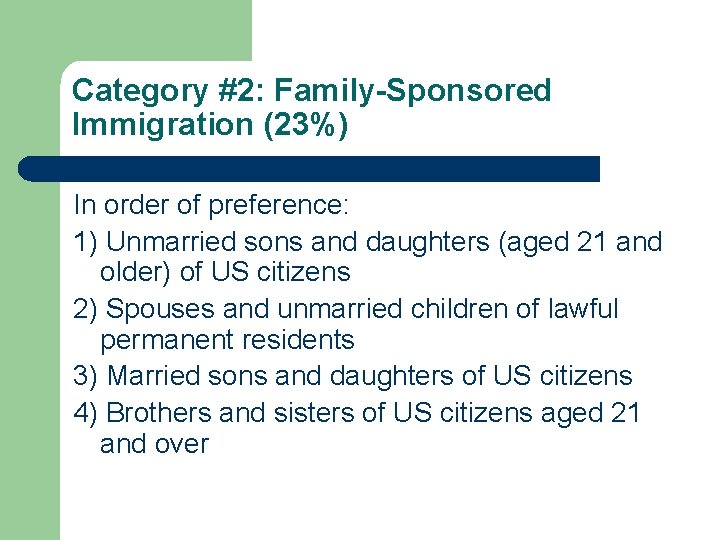 Category #2: Family-Sponsored Immigration (23%)

In order of preference:

1) Unmarried sons and daughters (aged 21 and older) of US citizens

2) Spouses and unmarried children of lawful permanent residents

3) Married sons and daughters of US citizens

4) Brothers and sisters of US citizens aged 21 and over